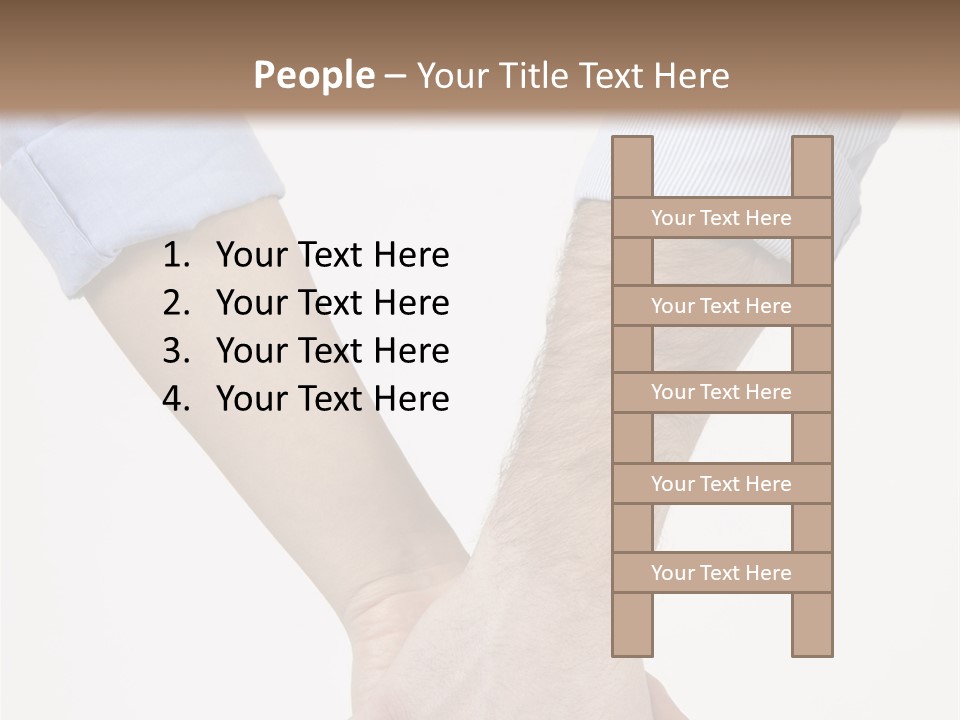 People – Your Title Text Here

1. Your Text Here
2. Your Text Here
3. Your Text Here
4. Your Text Here

Your Text Here

Your Text Here

Your Text Here

Your Text Here

Your Text Here